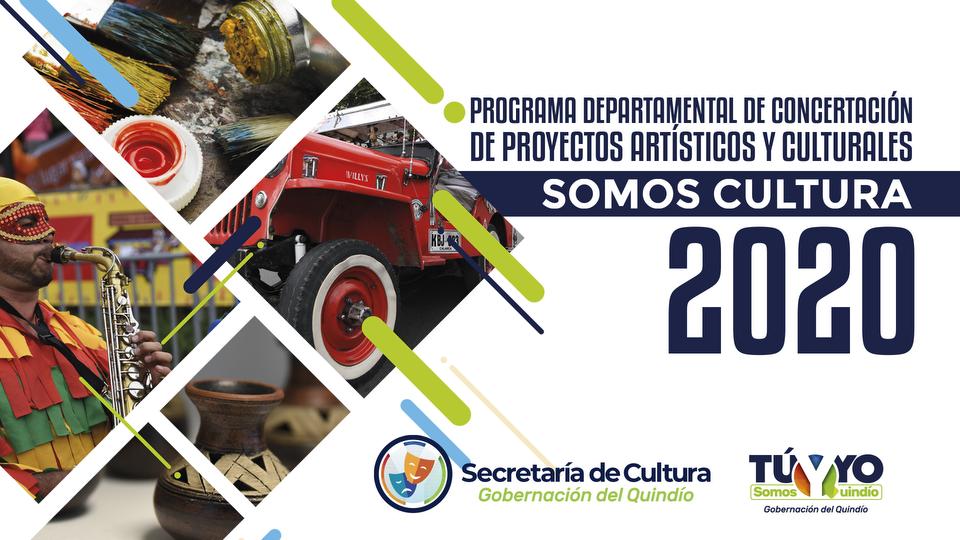 PROGRAMA DEPARTAMENTAL DE CONCERTACIÓN DE PROYECTOS ARTÍSTICOS Y CULTURALES

SOMOS CULTURA

2020

WILLYS

Secretaría de Cultura
Gobernación del Quindío

TÚ Y YO
Somos Quindío
Gobernación del Quindío